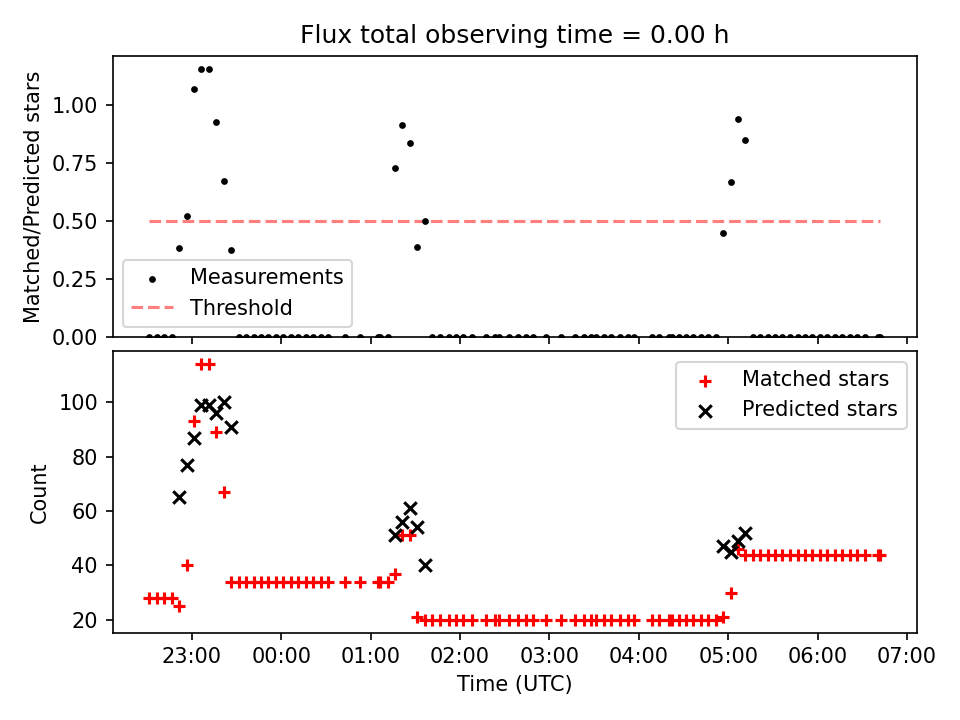 Flux total observing time = 0.00 h

Matched/Predicted stars

1.00
0.75
0.50
0.25
0.00

Measurements
Threshold

Count

100
80
60
40
20

Matched stars
Predicted stars

23:00 00:00 01:00 02:00 03:00 04:00 05:00 06:00 07:00

Time (UTC)